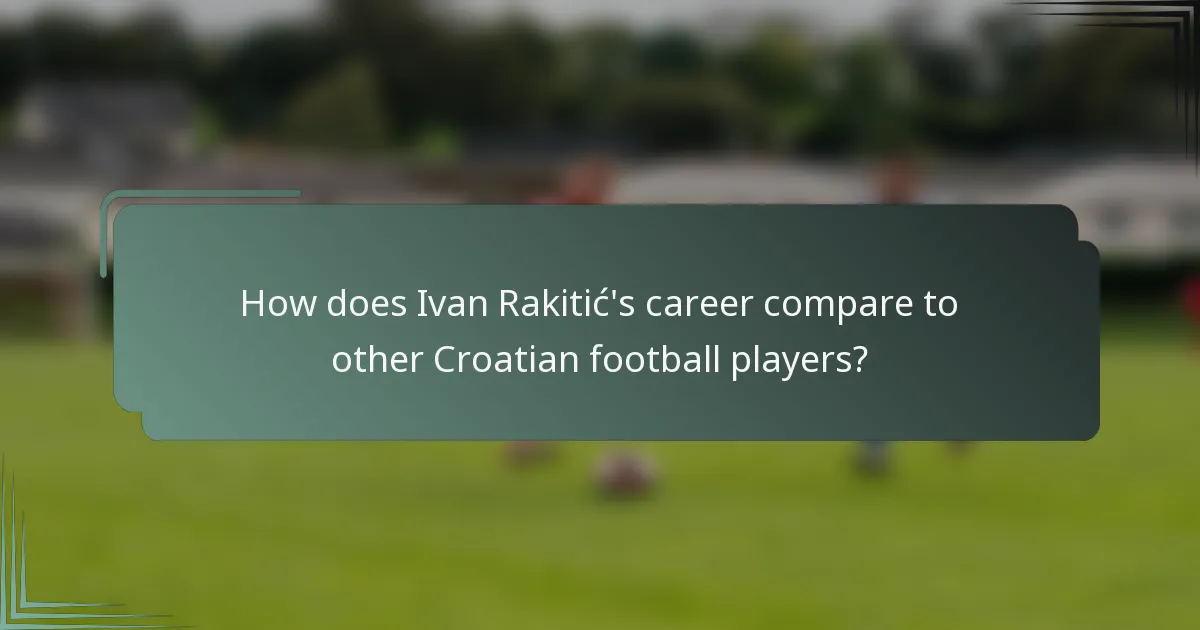 How does Ivan Rakitić's career compare to other Croatian football players?